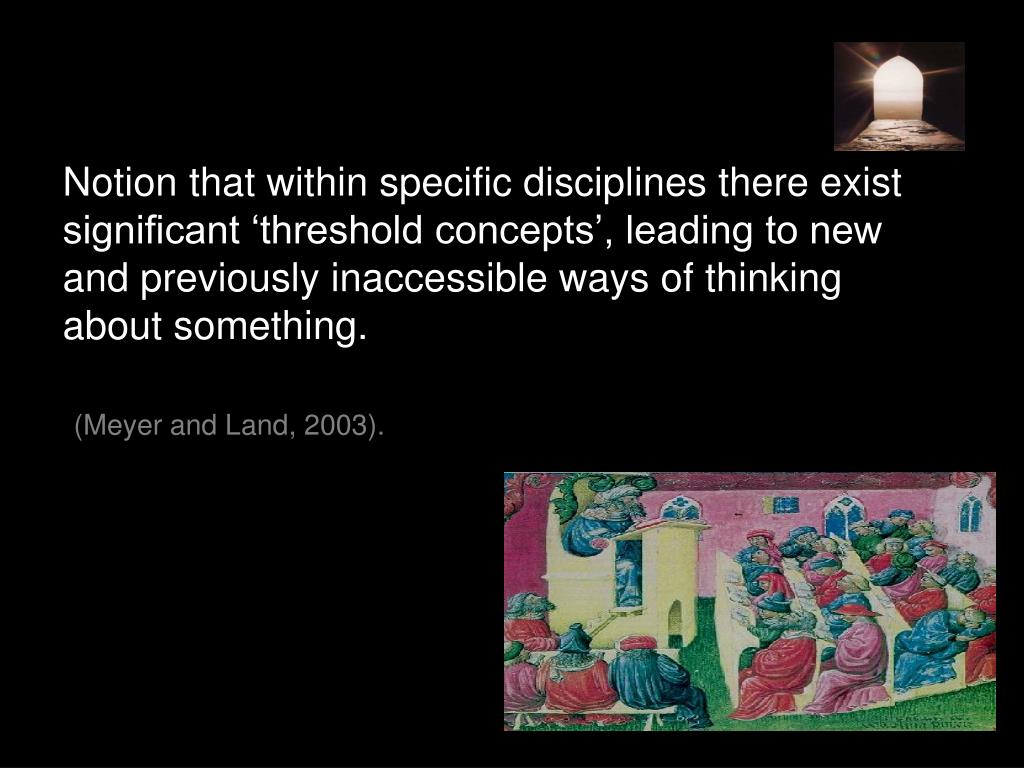 Notion that within specific disciplines there exist significant ‘threshold concepts’, leading to new and previously inaccessible ways of thinking about something.

(Meyer and Land, 2003).